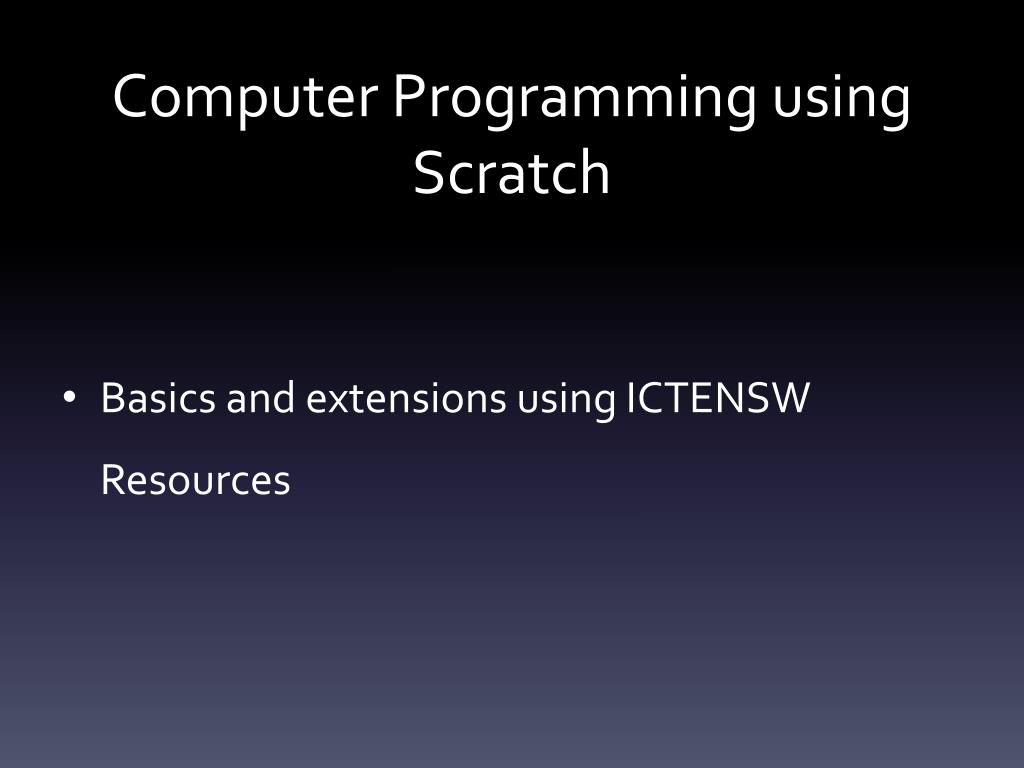 Computer Programming using Scratch

• Basics and extensions using ICTENSW Resources